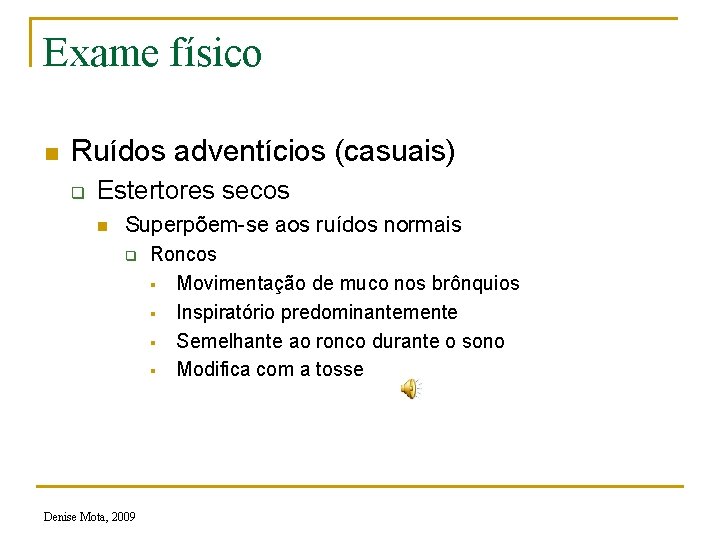 Exame físico

Ruídos adventícios (casuais)

Estertores secos

Superpõem-se aos ruídos normais

Roncos

Movimentação de muco nos brônquios

Inspiratório predominantemente

Semelhante ao ronco durante o sono

Modifica com a tosse

Denise Mota, 2009